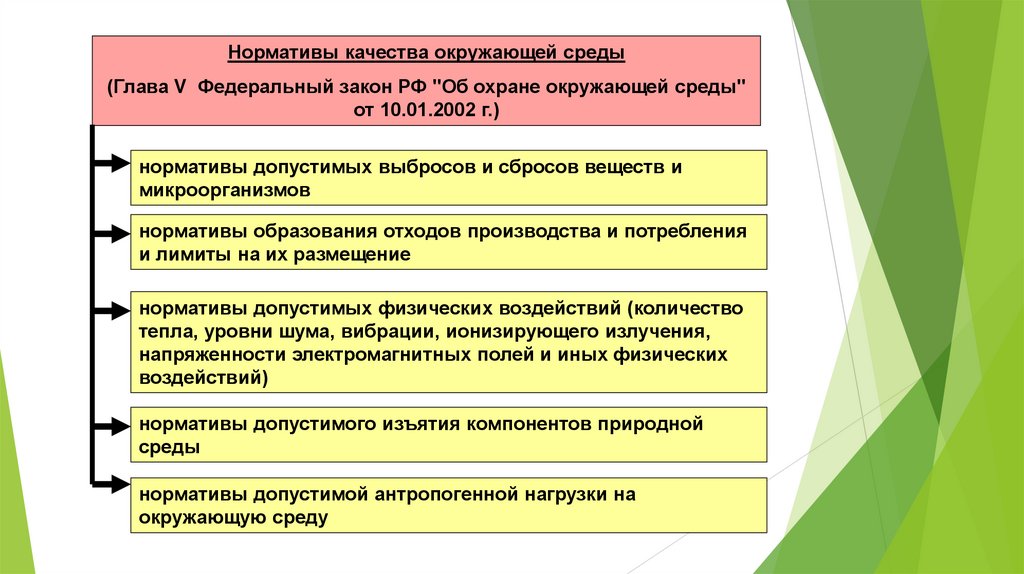 Нормативы качества окружающей среды

(Глава V Федеральный закон РФ "Об охране окружающей среды" от 10.01.2002 г.)

нормативы допустимых выбросов и сбросов веществ и микроорганизмов

нормативы образования отходов производства и потребления и лимиты на их размещение

нормативы допустимых физических воздействий (количество тепла, уровни шума, вибрации, ионизирующего излучения, напряженности электромагнитных полей и иных физических воздействий)

нормативы допустимого изъятия компонентов природной среды

нормативы допустимой антропогенной нагрузки на окружающую среду